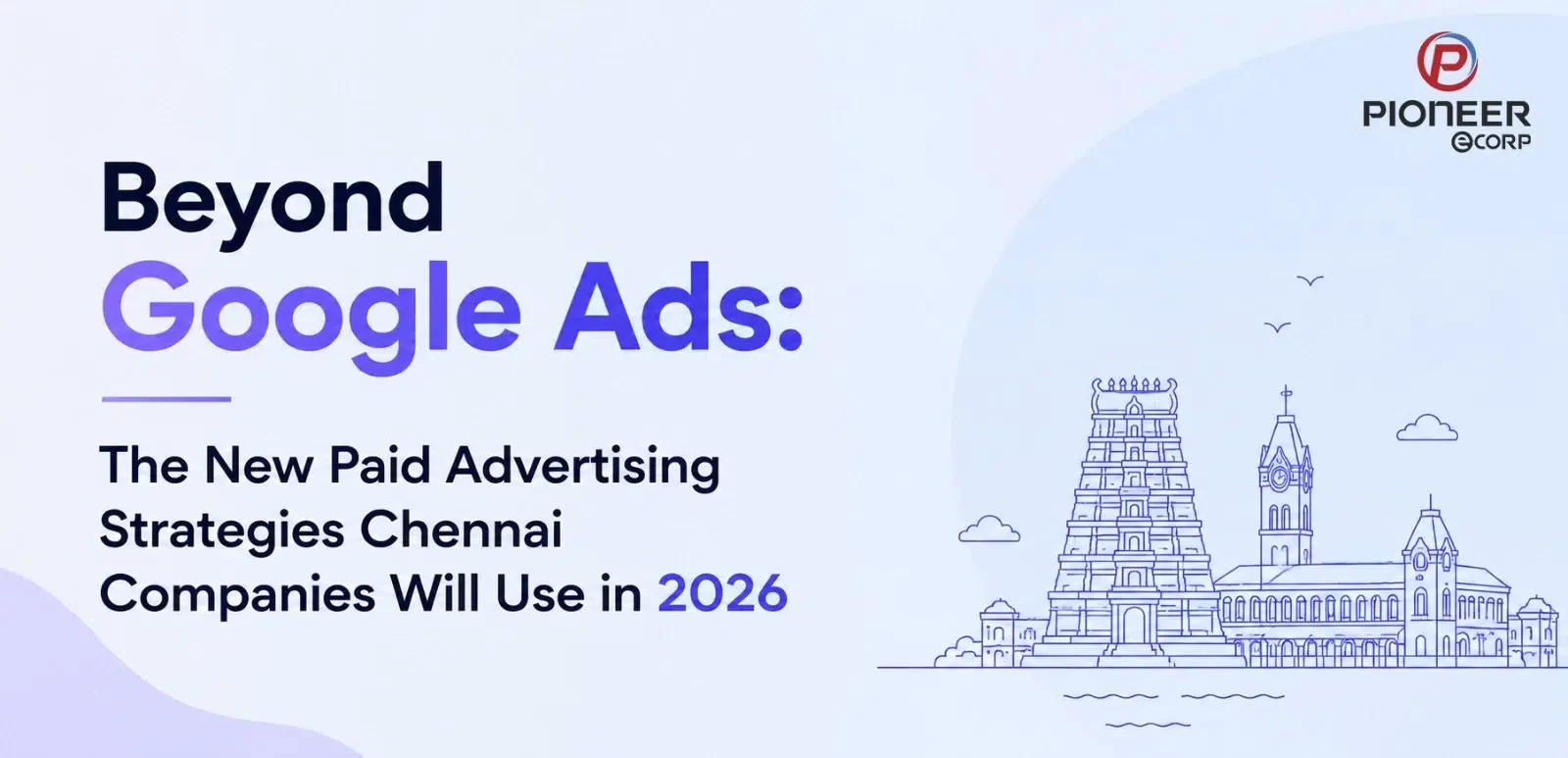 PIONEER
eCORP

Beyond
Google Ads:

The New Paid Advertising Strategies Chennai Companies Will Use in 2026